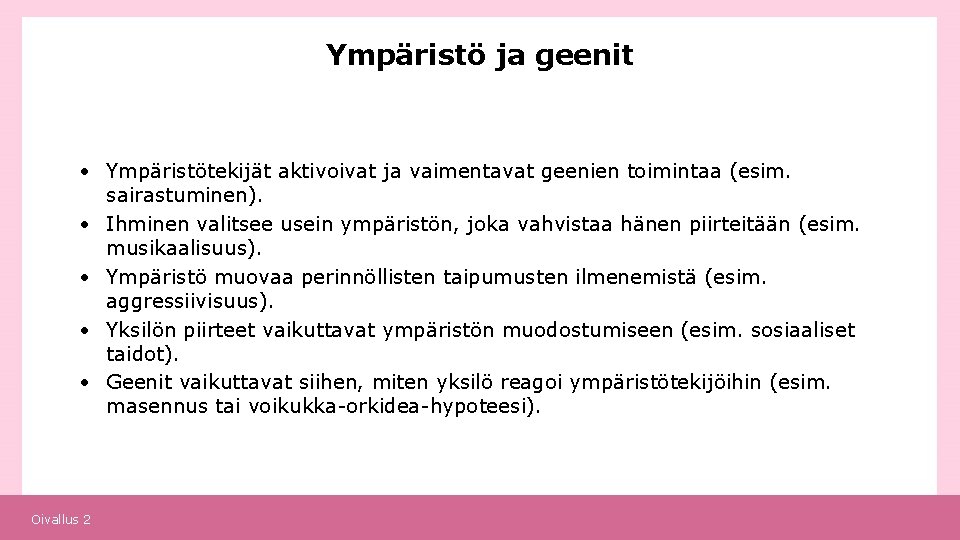 Ympäristö ja geenit

• Ympäristötekijät aktivoivat ja vaimentavat geenien toimintaa (esim. sairastuminen).
• Ihminen valitsee usein ympäristön, joka vahvistaa hänen piirteitään (esim. musikaalisuus).
• Ympäristö muovaa perinnöllisten taipumusten ilmenemistä (esim. aggressiivisuus).
• Yksilön piirteet vaikuttavat ympäristön muodostumiseen (esim. sosiaaliset taidot).
• Geenit vaikuttavat siihen, miten yksilö reagoi ympäristötekijöihin (esim. masennus tai voikukka-orkidea-hypoteesi).

Oivallus 2